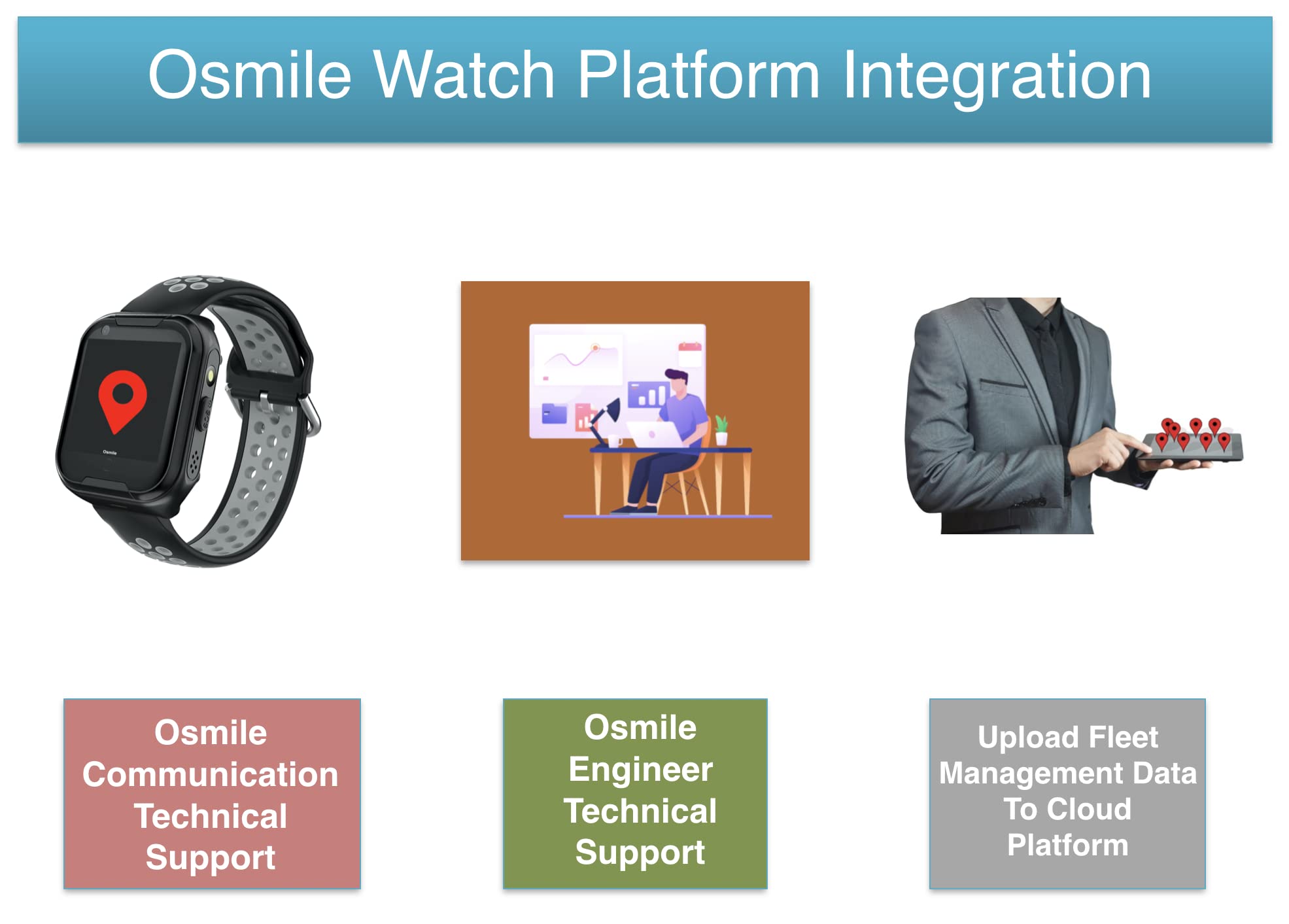 Osmile Watch Platform Integration

Osmile

Osmile Communication Technical Support

Osmile Engineer Technical Support

Upload Fleet Management Data To Cloud Platform